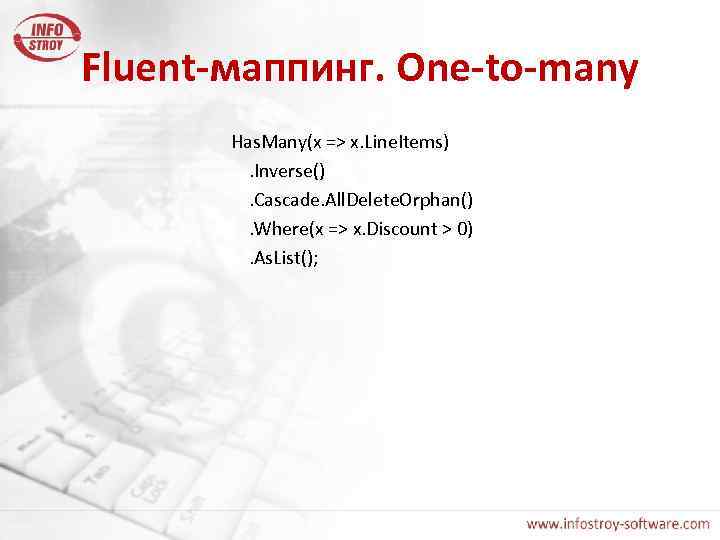 INFO STROY

Fluent-маппинг. One-to-many

HasMany(x => x.LineItems)
.Inverse()
.Cascade.AllDeleteOrphan()
.Where(x => x.Discount > 0)
.AsList();

www.infostroy-software.com